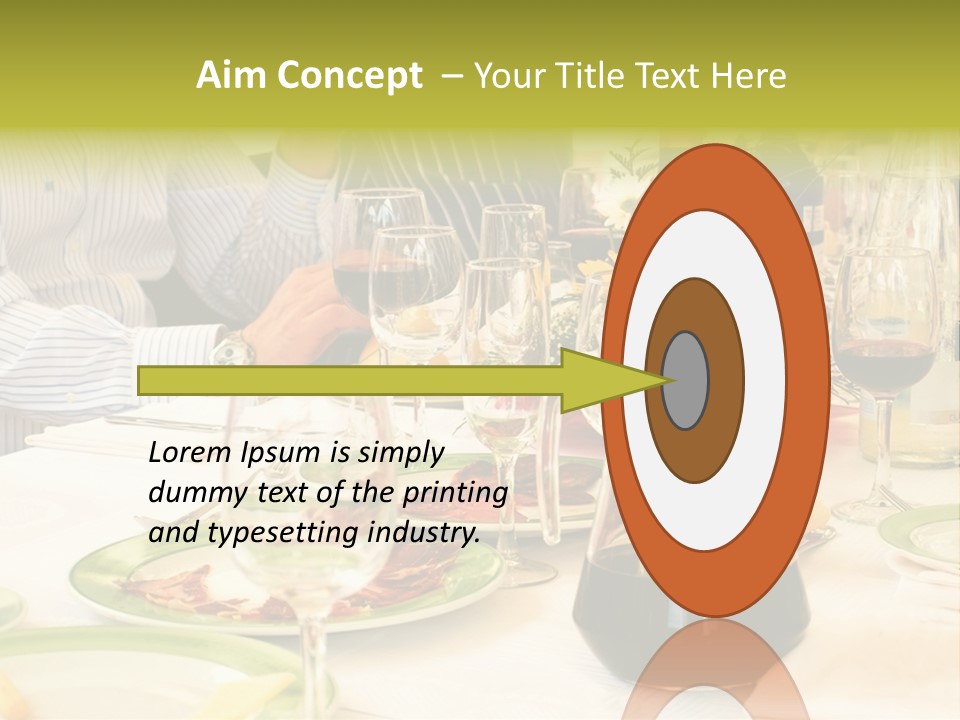 Aim Concept – Your Title Text Here

Lorem Ipsum is simply dummy text of the printing and typesetting industry.